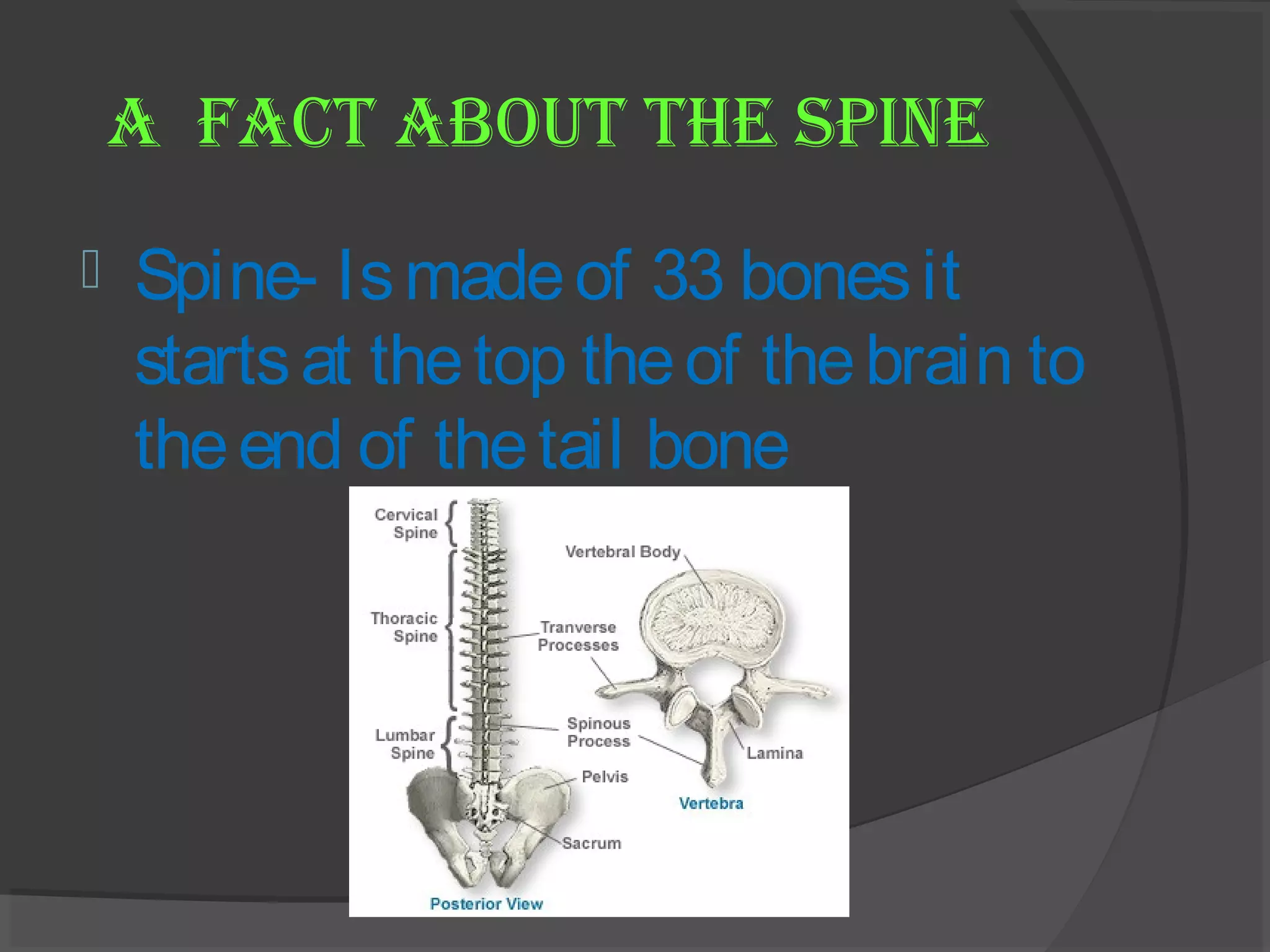 A FACT ABOUT THE SPINE

Spine- Is made of 33 bones it starts at the top the of the brain to the end of the tail bone

Cervical Spine

Thoracic Spine

Lumbar Spine

Vertebral Body

Tranverse Processes

Spinous Process

Lamina

Pelvis

Sacrum

Vertebra

Posterior View